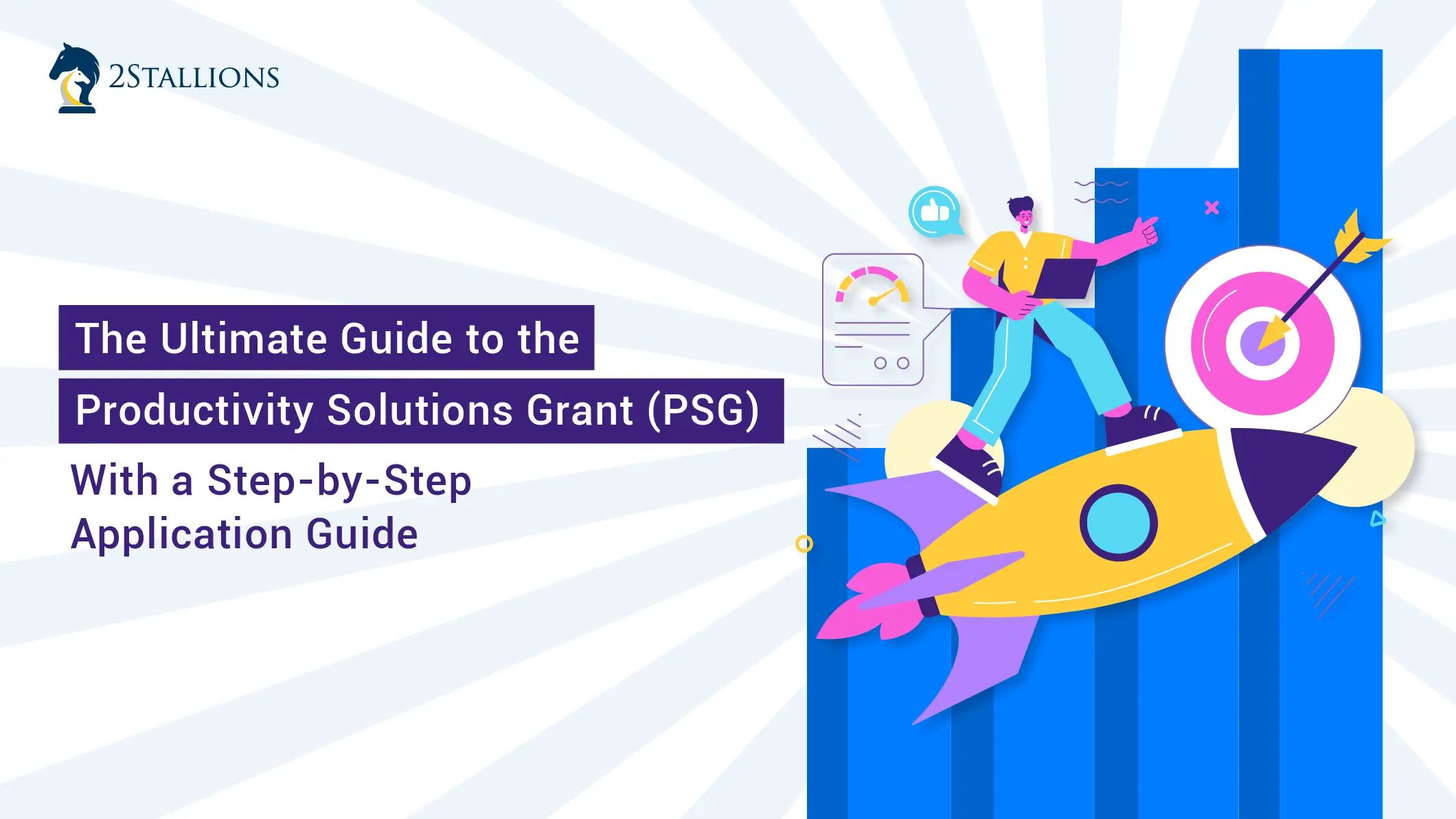 2STALLIONS

The Ultimate Guide to the Productivity Solutions Grant (PSG)

With a Step-by-Step Application Guide